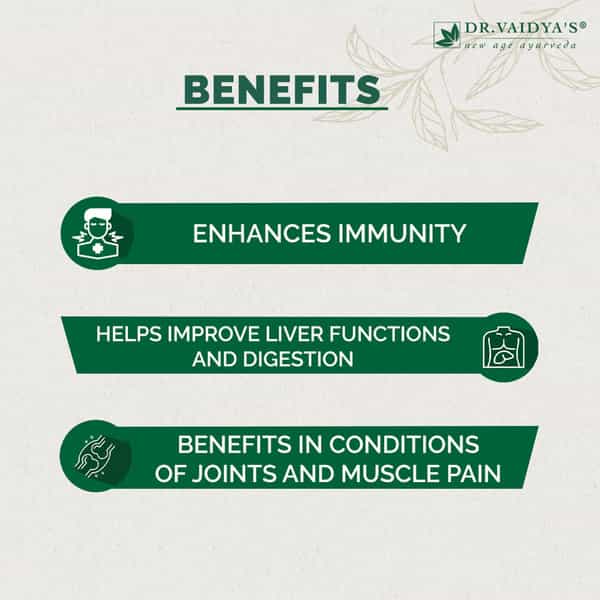 DR.VAIDYA'S®
new age ayurveda

BENEFITS

ENHANCES IMMUNITY

HELPS IMPROVE LIVER FUNCTIONS AND DIGESTION

BENEFITS IN CONDITIONS OF JOINTS AND MUSCLE PAIN